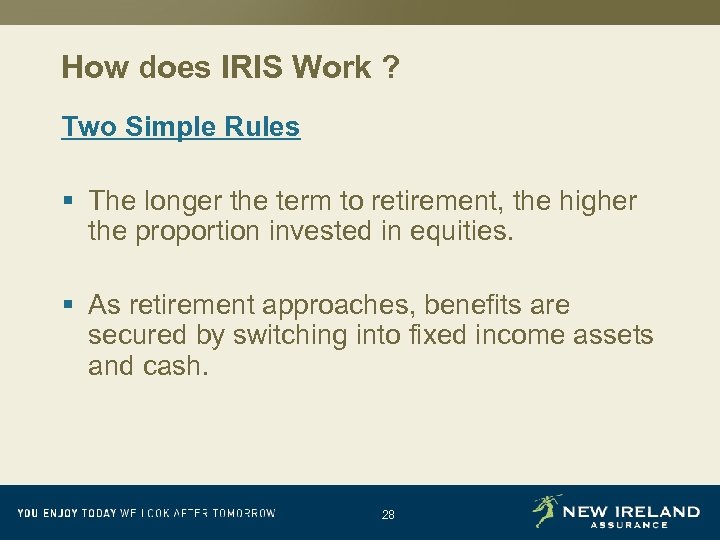 How does IRIS Work ?

Two Simple Rules

▪ The longer the term to retirement, the higher the proportion invested in equities.

▪ As retirement approaches, benefits are secured by switching into fixed income assets and cash.

YOU ENJOY TODAY WE LOOK AFTER TOMORROW

28

NEW IRELAND
ASSURANCE